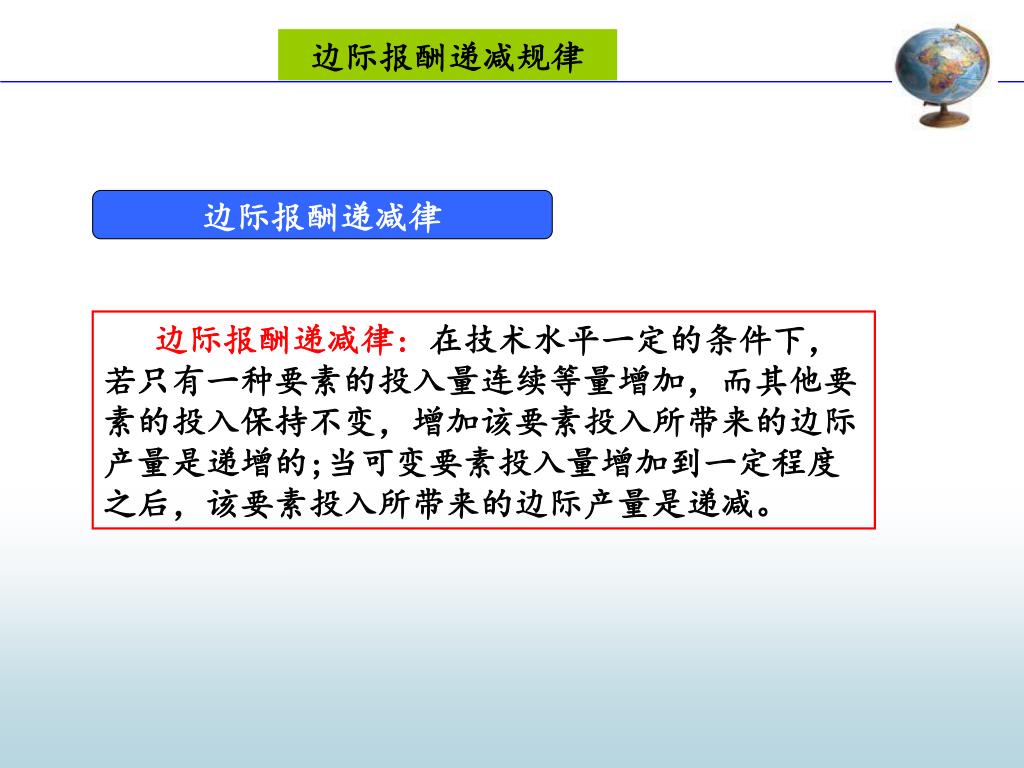 边际报酬递减规律

边际报酬递减律

边际报酬递减律：在技术水平一定的条件下，若只有一种要素的投入量连续等量增加，而其他要素的投入保持不变，增加该要素投入所带来的边际产量是递增的;当可变要素投入量增加到一定程度之后，该要素投入所带来的边际产量是递减。